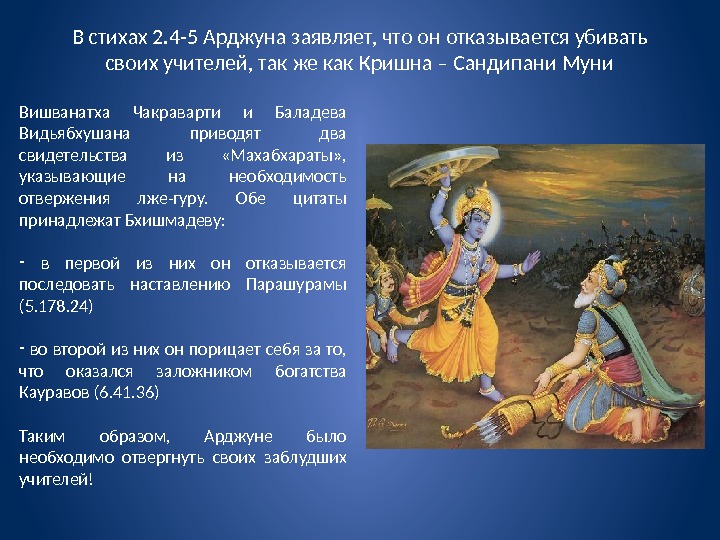 В стихах 2.4-5 Арджуна заявляет, что он отказывается убивать своих учителей, так же как Кришна – Сандипани Муни

Вишванатха Чакраварти и Баладева Видьябхушана приводят два свидетельства из «Махабхараты», указывающие на необходимость отвержения лже-гуру. Обе цитаты принадлежат Бхишмадеву:

- в первой из них он отказывается последовать наставлению Парашурамы (5.178.24)

- во второй из них он порицает себя за то, что оказался заложником богатства Кауравов (6.41.36)

Таким образом, Арджуне было необходимо отвергнуть своих заблудших учителей!